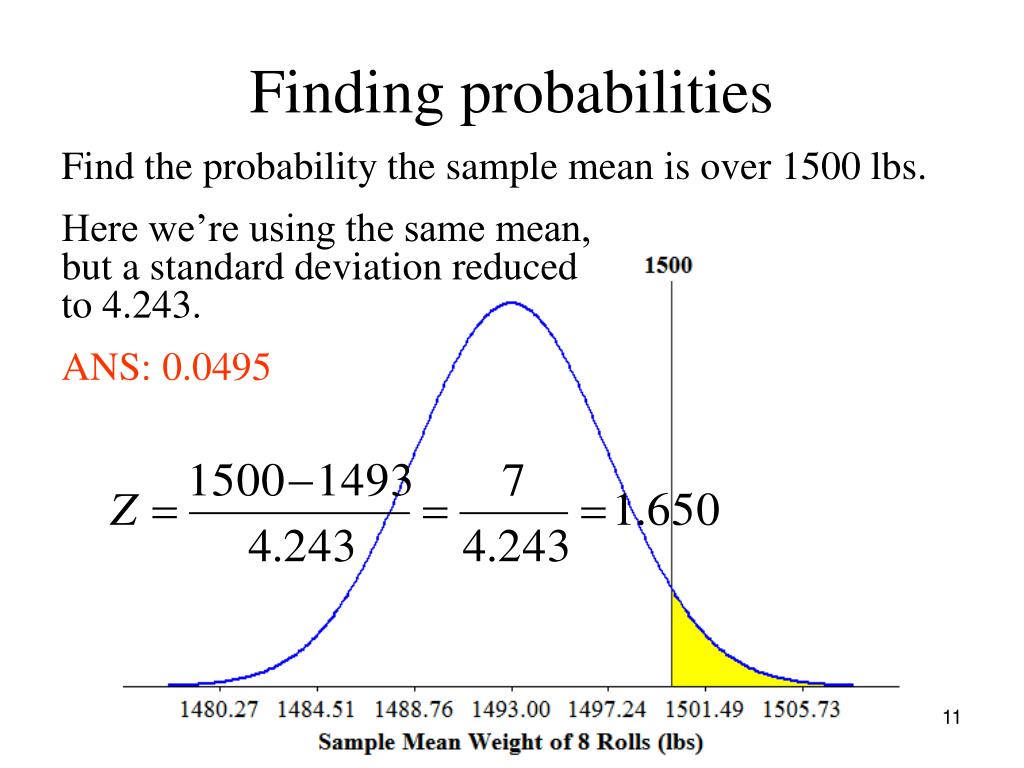 Finding probabilities

Find the probability the sample mean is over 1500 lbs.

Here we're using the same mean, but a standard deviation reduced to 4.243.

ANS: 0.0495

1500

$Z = \frac{1500-1493}{4.243} = \frac{7}{4.243} = 1.650$

1480.27 1484.51 1488.76 1493.00 1497.24 1501.49 1505.73

Sample Mean Weight of 8 Rolls (lbs)

11